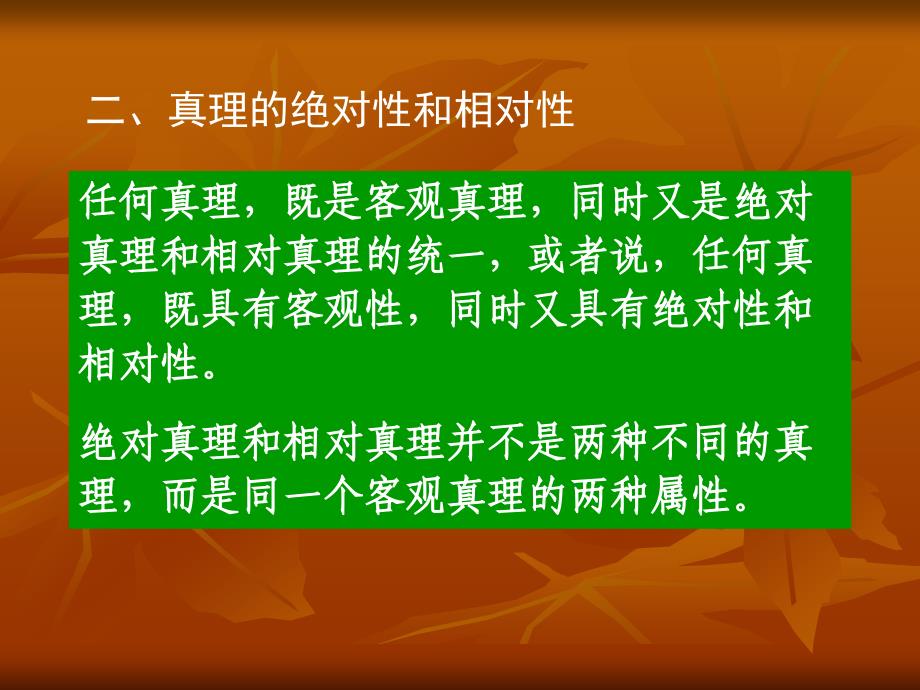 二、真理的绝对性和相对性

任何真理，既是客观真理，同时又是绝对真理和相对真理的统一，或者说，任何真理，既具有客观性，同时又具有绝对性和相对性。

绝对真理和相对真理并不是两种不同的真理，而是同一个客观真理的两种属性。